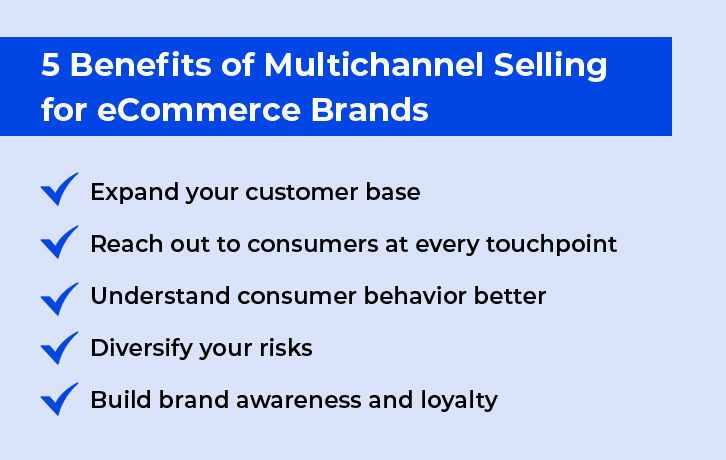 5 Benefits of Multichannel Selling for eCommerce Brands

Expand your customer base

Reach out to consumers at every touchpoint

Understand consumer behavior better

Diversify your risks

Build brand awareness and loyalty